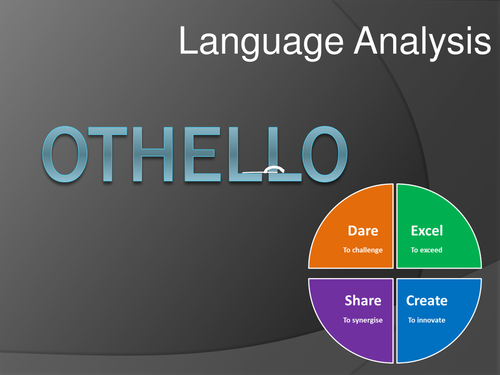 Language Analysis

OTHELLO

Dare
To challenge

Excel
To exceed

Share
To synergise

Create
To innovate